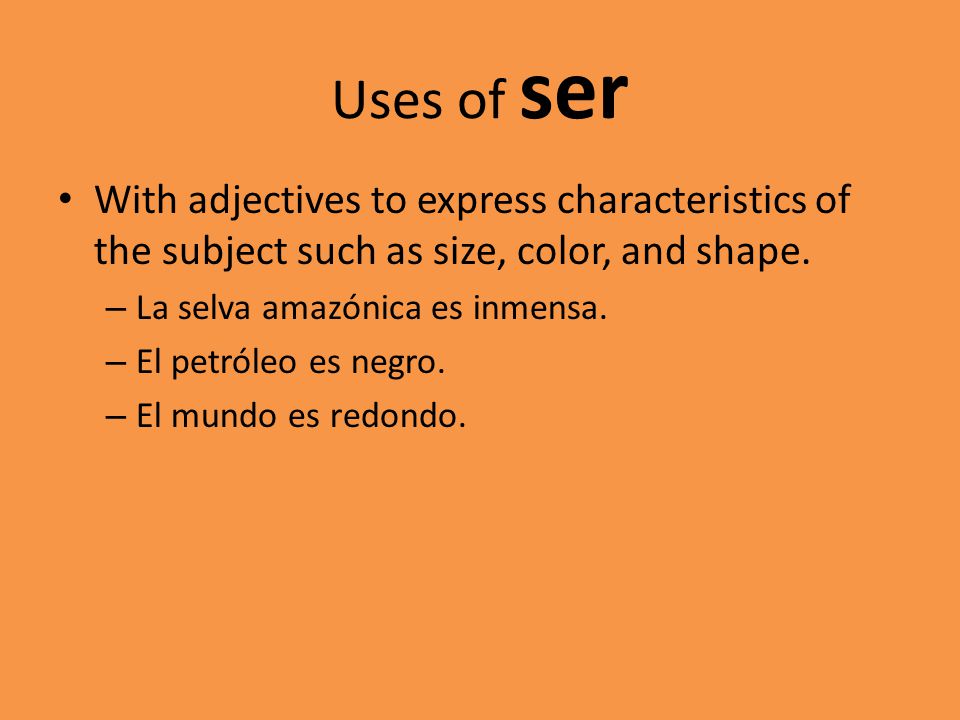 Uses of ser

• With adjectives to express characteristics of the subject such as size, color, and shape.
– La selva amazónica es inmensa.
– El petróleo es negro.
– El mundo es redondo.